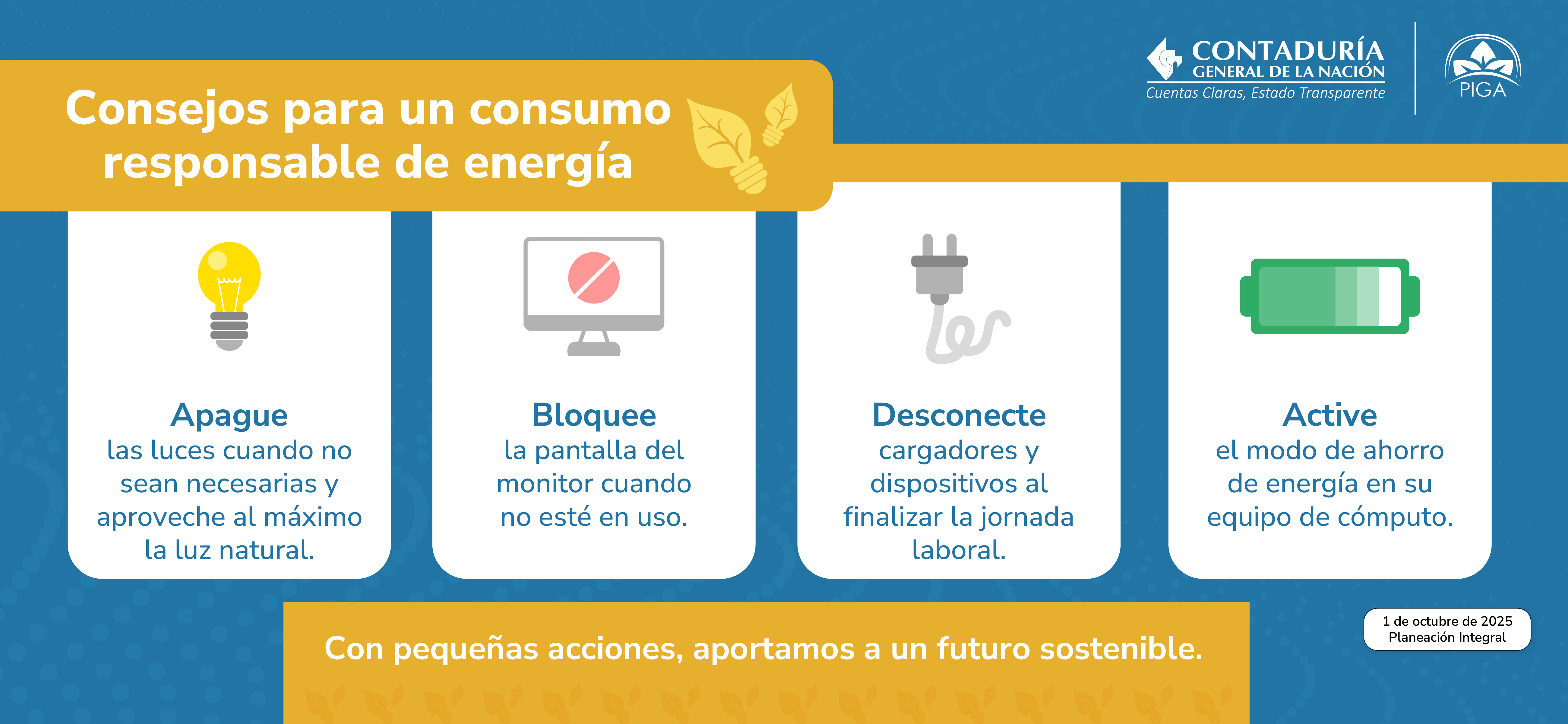 CONTADURÍA GENERAL DE LA NACIÓN
Cuentas Claras, Estado Transparente

PIGA

Consejos para un consumo responsable de energía

Apague
las luces cuando no sean necesarias y aproveche al máximo la luz natural.

Bloquee
la pantalla del monitor cuando no esté en uso.

Desconecte
cargadores y dispositivos al finalizar la jornada laboral.

Active
el modo de ahorro de energía en su equipo de cómputo.

Con pequeñas acciones, aportamos a un futuro sostenible.

1 de octubre de 2025
Planeación Integral